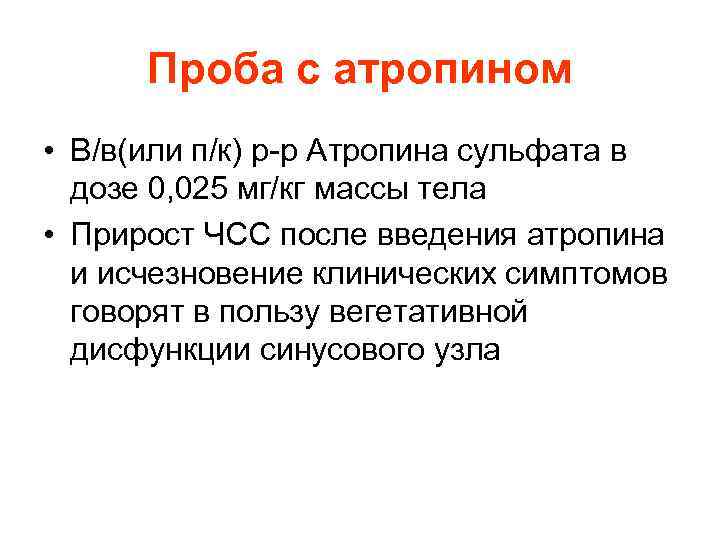 Проба с атропином

• В/в(или п/к) р-р Атропина сульфата в дозе 0,025 мг/кг массы тела

• Прирост ЧСС после введения атропина и исчезновение клинических симптомов говорят в пользу вегетативной дисфункции синусового узла